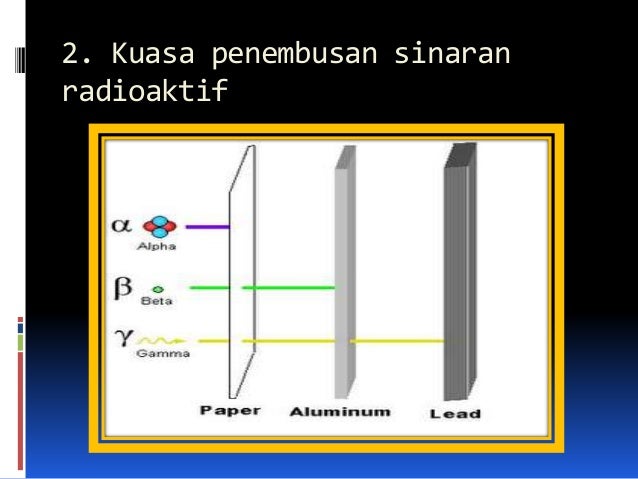 2. Kuasa penembusan sinaran radioaktif

$\alpha$
Alpha

$\beta$
Beta

$\gamma$
Gamma

Paper Aluminum Lead